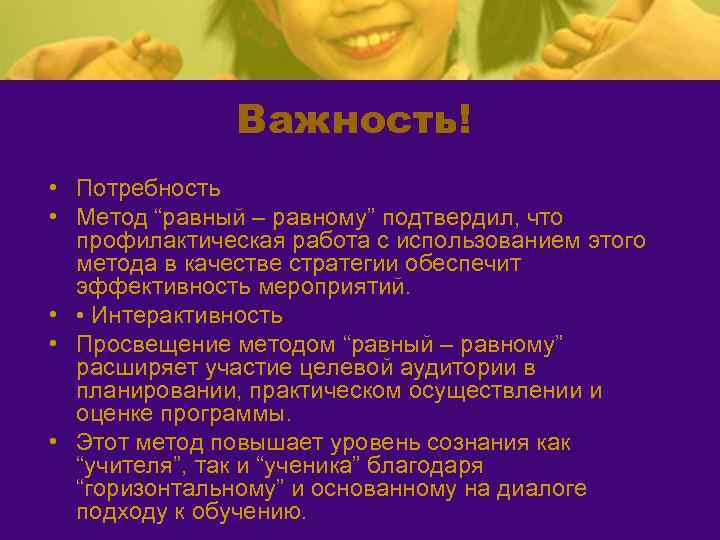 Важность!

• Потребность
• Метод “равный – равному” подтвердил, что профилактическая работа с использованием этого метода в качестве стратегии обеспечит эффективность мероприятий.
• • Интерактивность
• Просвещение методом “равный – равному” расширяет участие целевой аудитории в планировании, практическом осуществлении и оценке программы.
• Этот метод повышает уровень сознания как “учителя”, так и “ученика” благодаря “горизонтальному” и основанному на диалоге подходу к обучению.